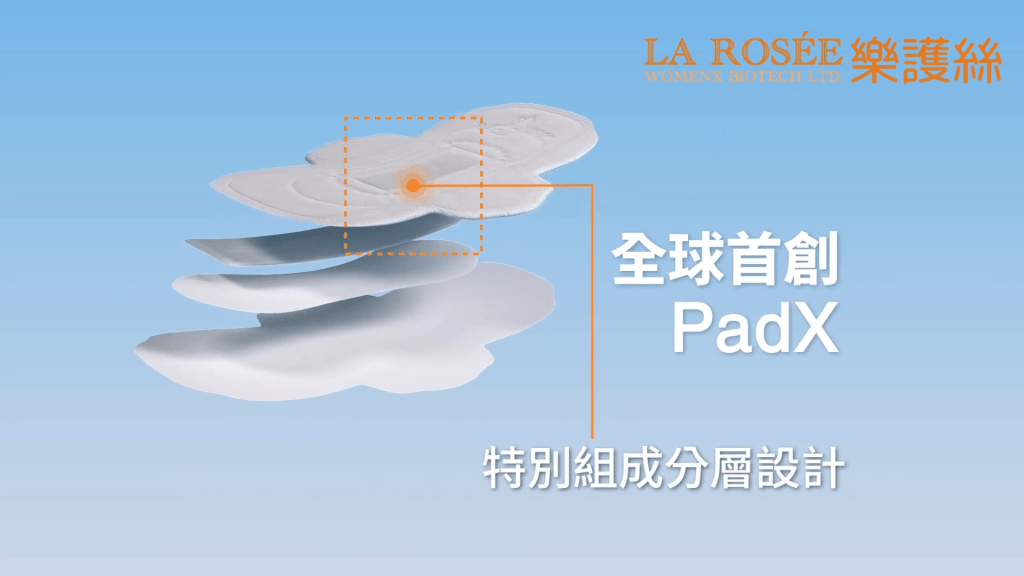 LA ROSÉE 樂護絲
WOMENX BIOTECH LTD.

全球首創
PadX

特別組成分層設計